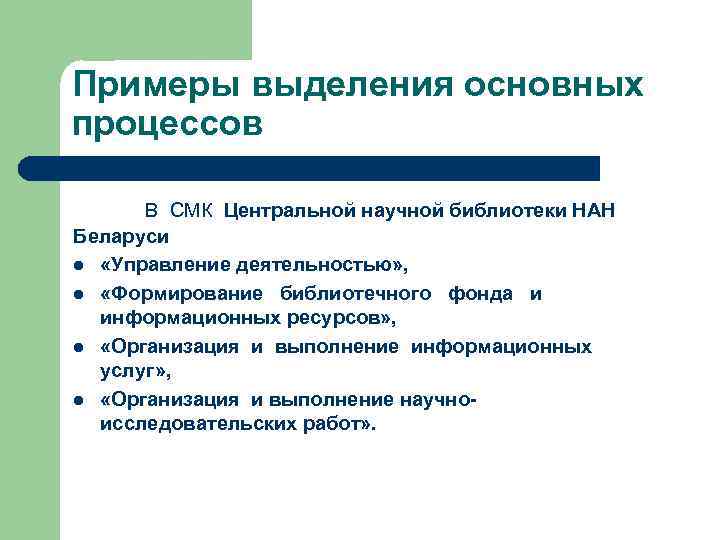 Примеры выделения основных процессов

В СМК Центральной научной библиотеки НАН Беларуси

- «Управление деятельностью»,
- «Формирование библиотечного фонда и информационных ресурсов»,
- «Организация и выполнение информационных услуг»,
- «Организация и выполнение научно-исследовательских работ».